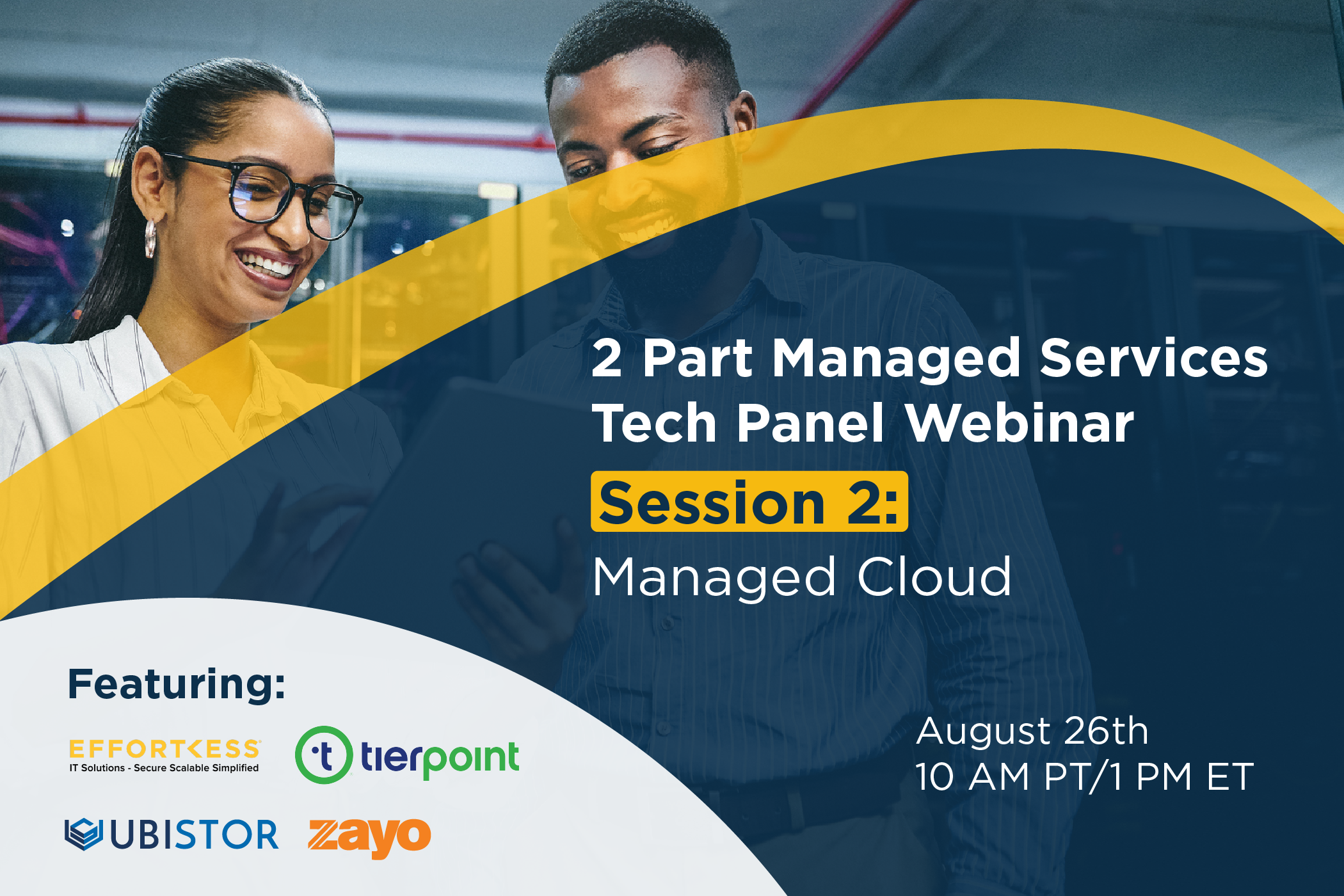 2 Part Managed Services Tech Panel Webinar

Session 2:

Managed Cloud

Featuring:

EFFORTLESS
IT Solutions - Secure Scalable Simplified

t tierpoint

UBISTOR

zayo

August 26th
10 AM PT/1 PM ET